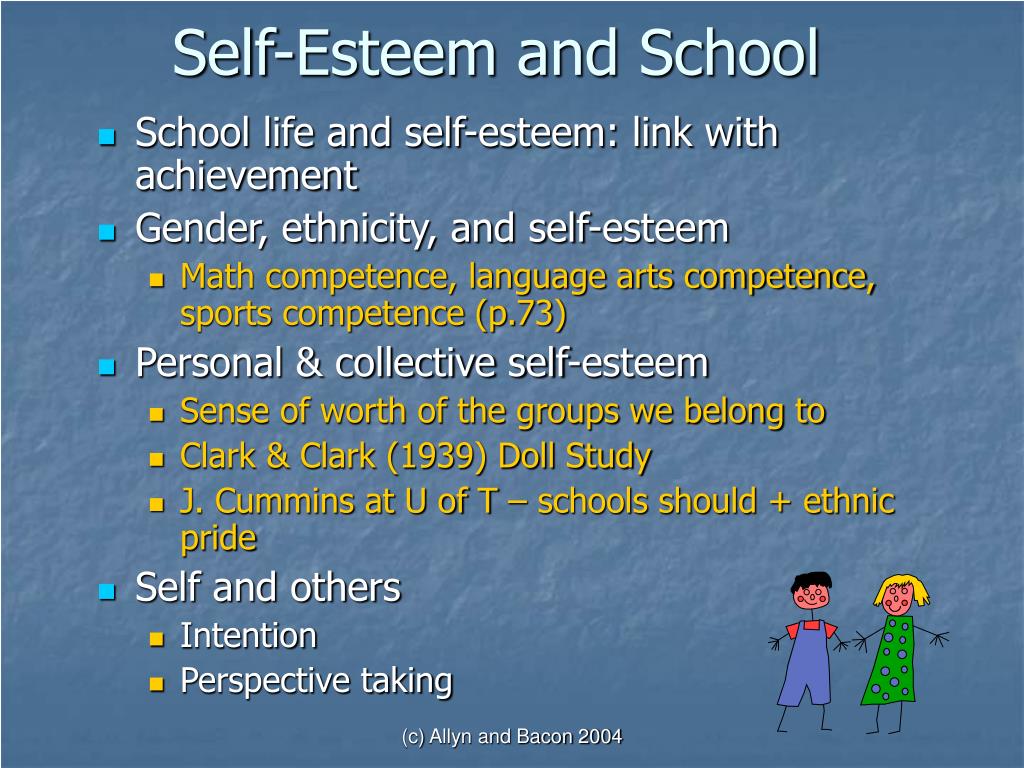 Self-Esteem and School

- School life and self-esteem: link with achievement
- Gender, ethnicity, and self-esteem
  - Math competence, language arts competence, sports competence (p.73)
- Personal & collective self-esteem
  - Sense of worth of the groups we belong to
  - Clark & Clark (1939) Doll Study
  - J. Cummins at U of T – schools should + ethnic pride
- Self and others
  - Intention
  - Perspective taking

(c) Allyn and Bacon 2004